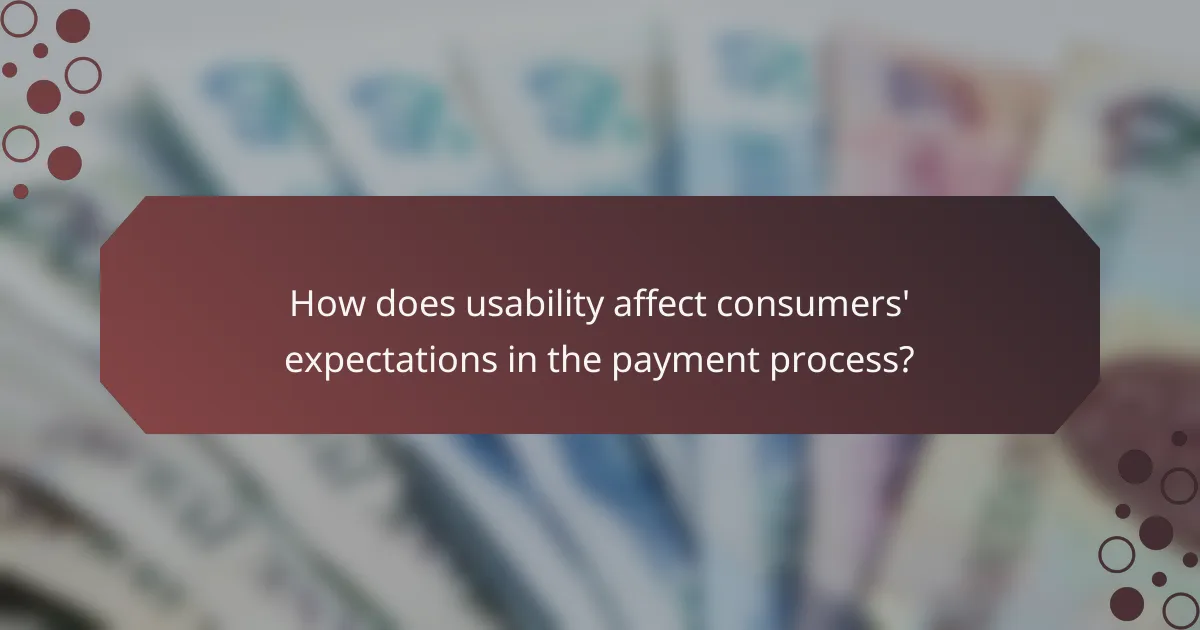 How does usability affect consumers' expectations in the payment process?